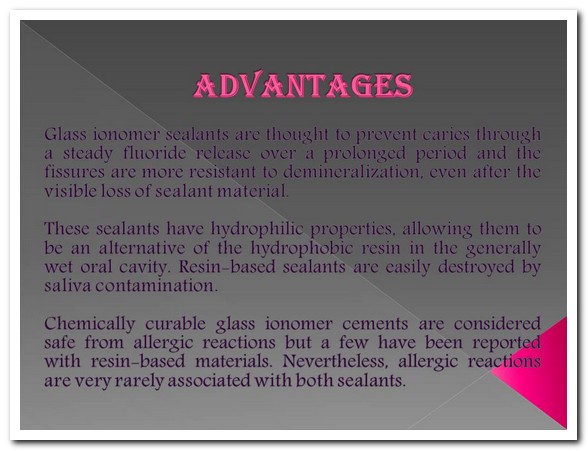 ADVANTAGES

Glass ionomer sealants are thought to prevent caries through a steady fluoride release over a prolonged period and the fissures are more resistant to demineralization, even after the visible loss of sealant material.

These sealants have hydrophilic properties, allowing them to be an alternative of the hydrophobic resin in the generally wet oral cavity. Resin-based sealants are easily destroyed by saliva contamination.

Chemically curable glass ionomer cements are considered safe from allergic reactions but a few have been reported with resin-based materials. Nevertheless, allergic reactions are very rarely associated with both sealants.